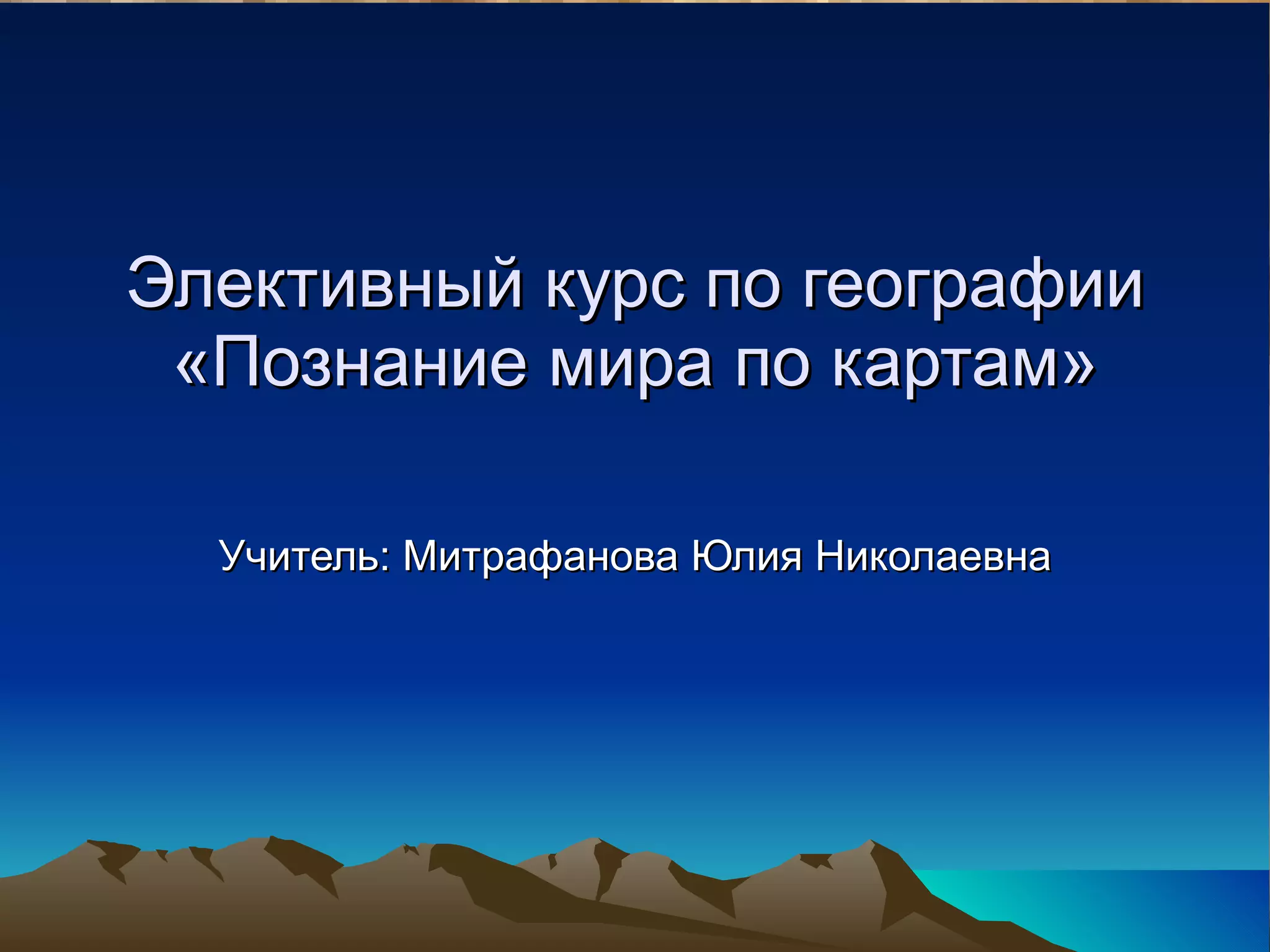 Элективный курс по географии «Познание мира по картам»

Учитель: Митрафанова Юлия Николаевна